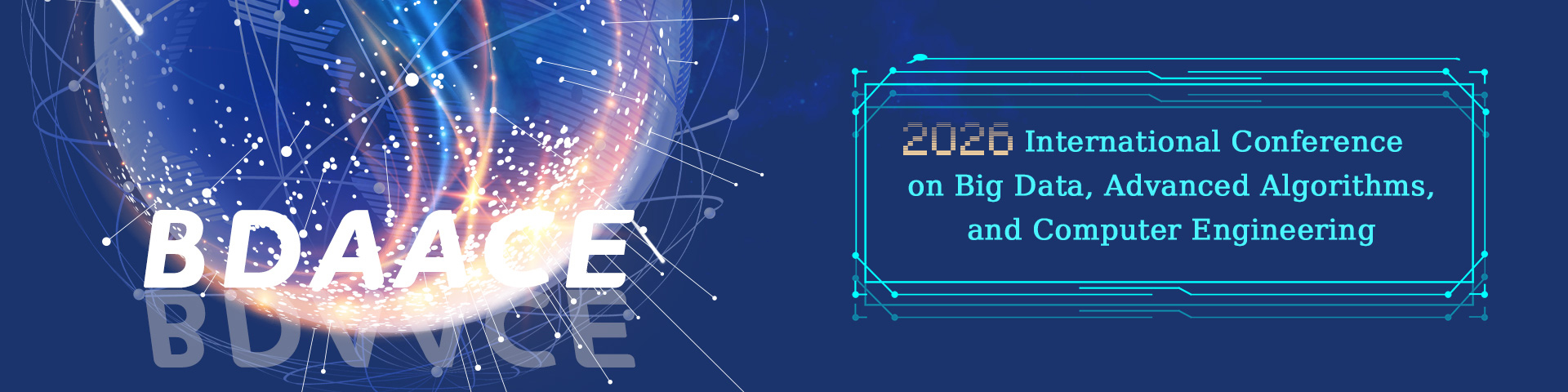 BDAACE

2026 International Conference on Big Data, Advanced Algorithms, and Computer Engineering